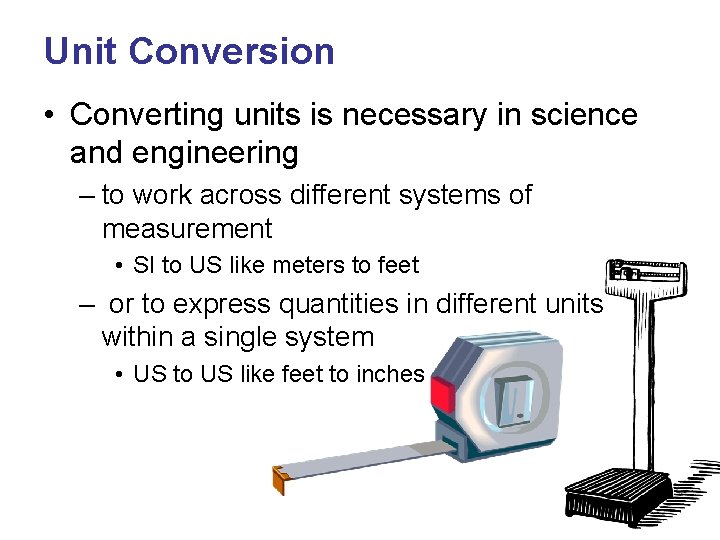 Unit Conversion

• Converting units is necessary in science and engineering

– to work across different systems of measurement

• SI to US like meters to feet

– or to express quantities in different units within a single system

• US to US like feet to inches